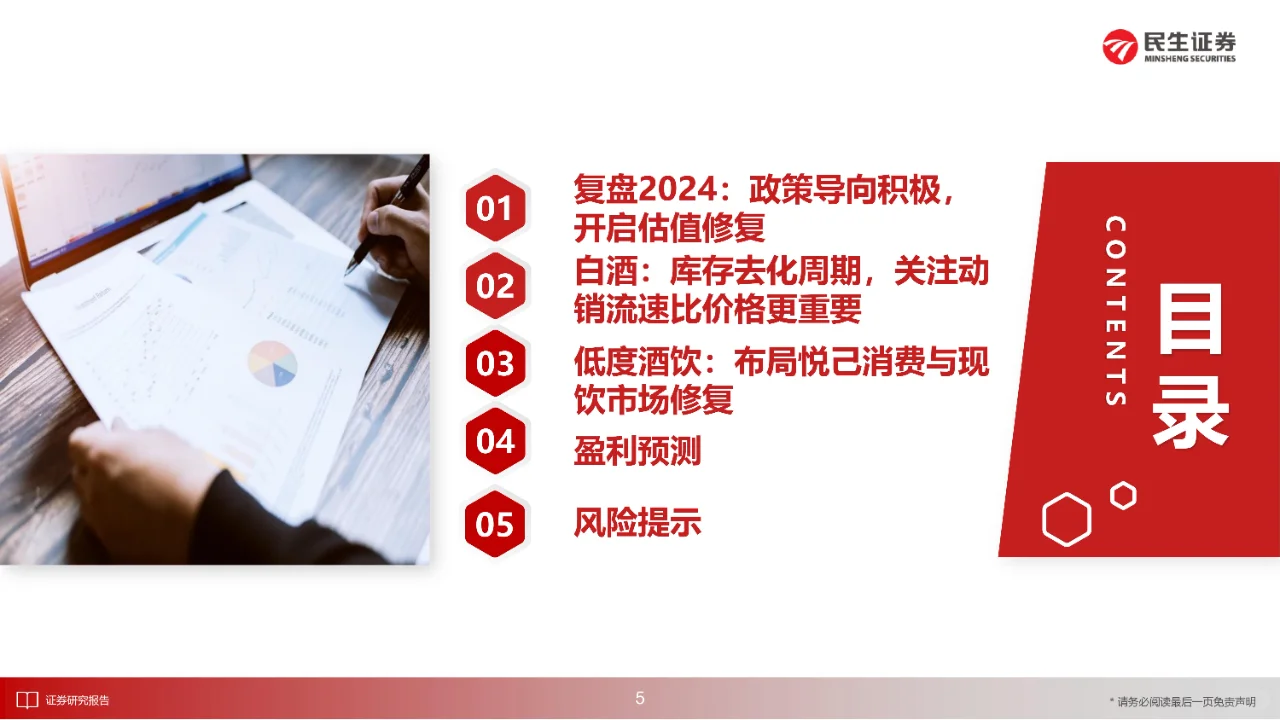 民生证券
MINSHENG SECURITIES

01 复盘2024：政策导向积极，开启估值修复

02 白酒：库存去化周期，关注动销流速比价格更重要

03 低度酒饮：布局悦己消费与现饮市场修复

04 盈利预测

05 风险提示

CONTENTS

目录

证券研究报告

5

* 请务必阅读最后一页免责声明